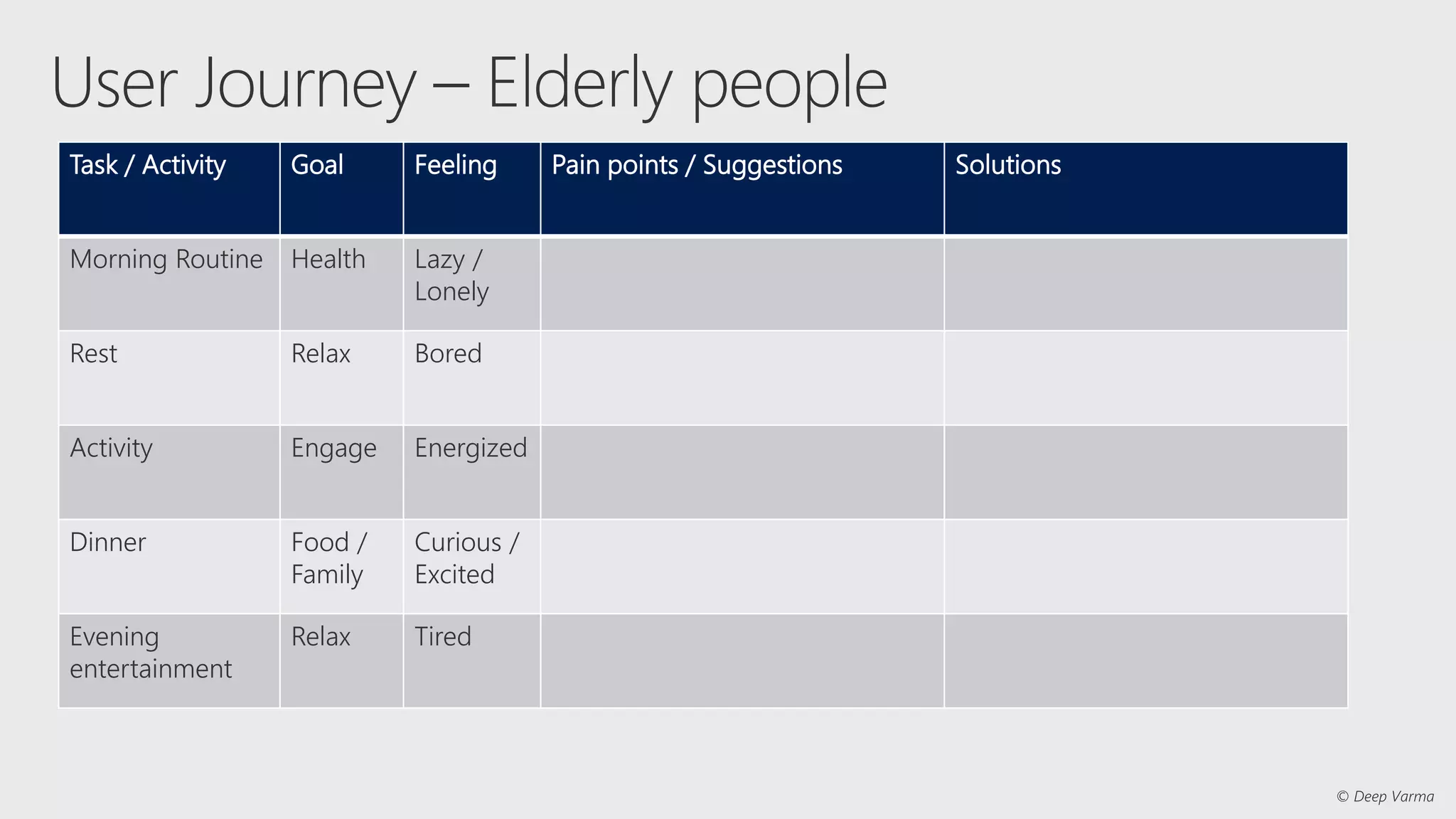 User Journey – Elderly people

| Task / Activity | Goal | Feeling | Pain points / Suggestions | Solutions |
|---|---|---|---|---|
| Morning Routine | Health | Lazy / Lonely | | |
| Rest | Relax | Bored | | |
| Activity | Engage | Energized | | |
| Dinner | Food / Family | Curious / Excited | | |
| Evening entertainment | Relax | Tired | | |

© Deep Varma